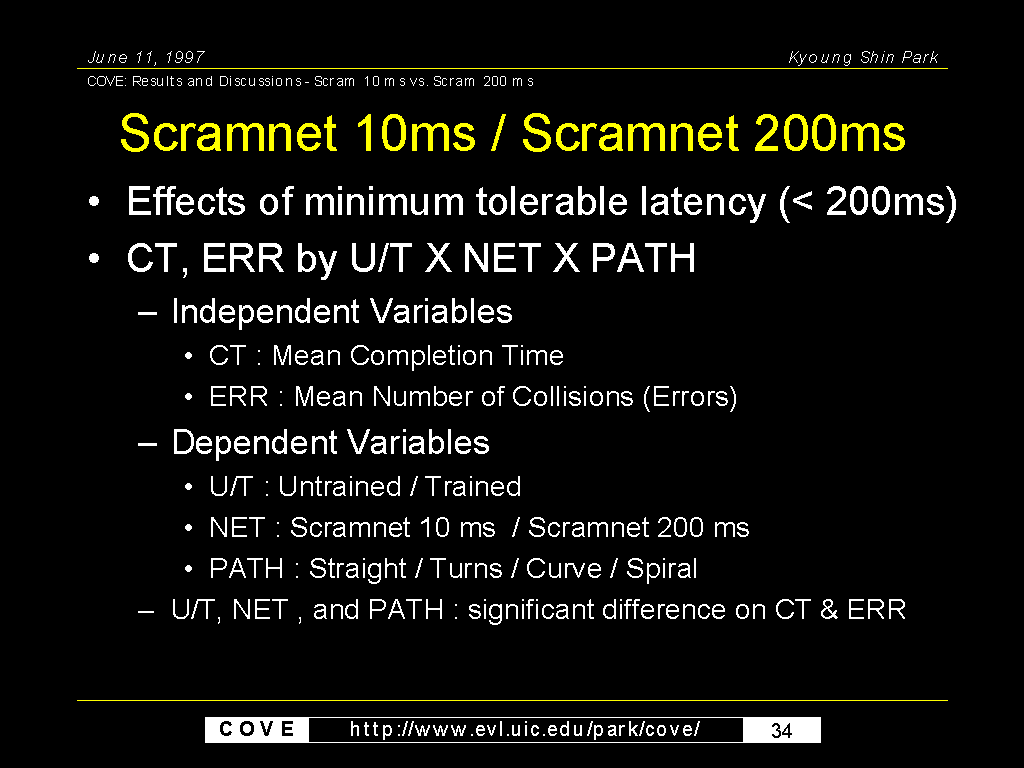 June 11, 1997

Kyoung Shin Park

COVE: Results and Discussions - Scram 10 ms vs. Scram 200 ms

Scramnet 10ms / Scramnet 200ms

• Effects of minimum tolerable latency (< 200ms)
• CT, ERR by U/T X NET X PATH
– Independent Variables
• CT : Mean Completion Time
• ERR : Mean Number of Collisions (Errors)
– Dependent Variables
• U/T : Untrained / Trained
• NET : Scramnet 10 ms / Scramnet 200 ms
• PATH : Straight / Turns / Curve / Spiral
– U/T, NET , and PATH : significant difference on CT & ERR

COVE

http://www.evl.uic.edu/park/cove/

34